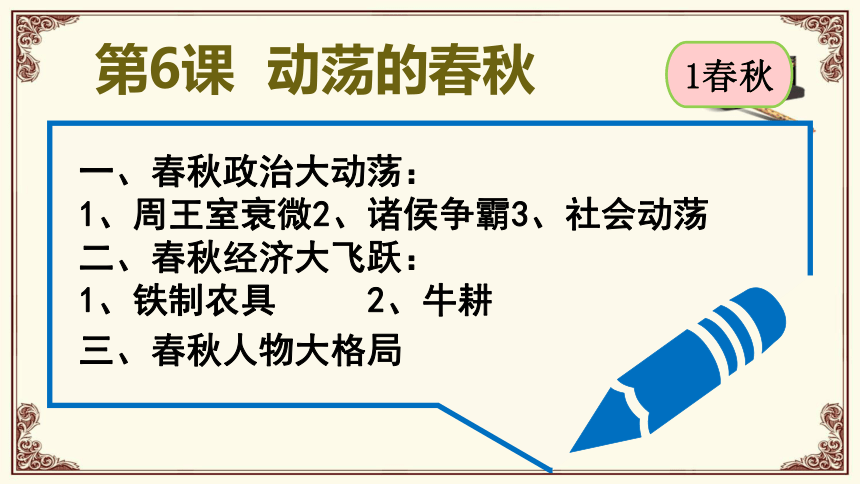 第6课 动荡的春秋

1春秋

一、春秋政治大动荡：
1、周王室衰微2、诸侯争霸3、社会动荡
二、春秋经济大飞跃：
1、铁制农具　　2、牛耕
三、春秋人物大格局